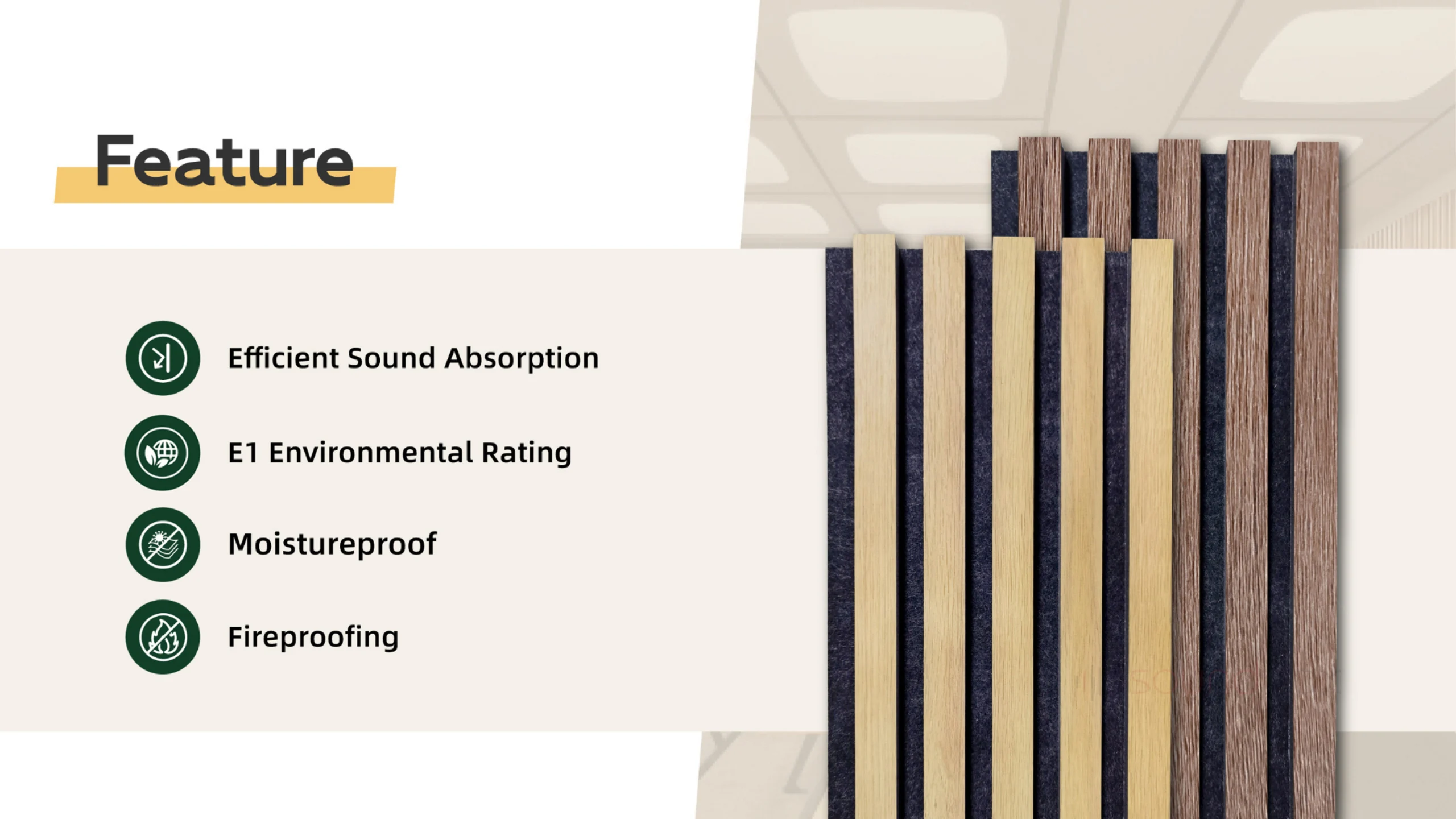 Feature

Efficient Sound Absorption

E1 Environmental Rating

Moistureproof

Fireproofing